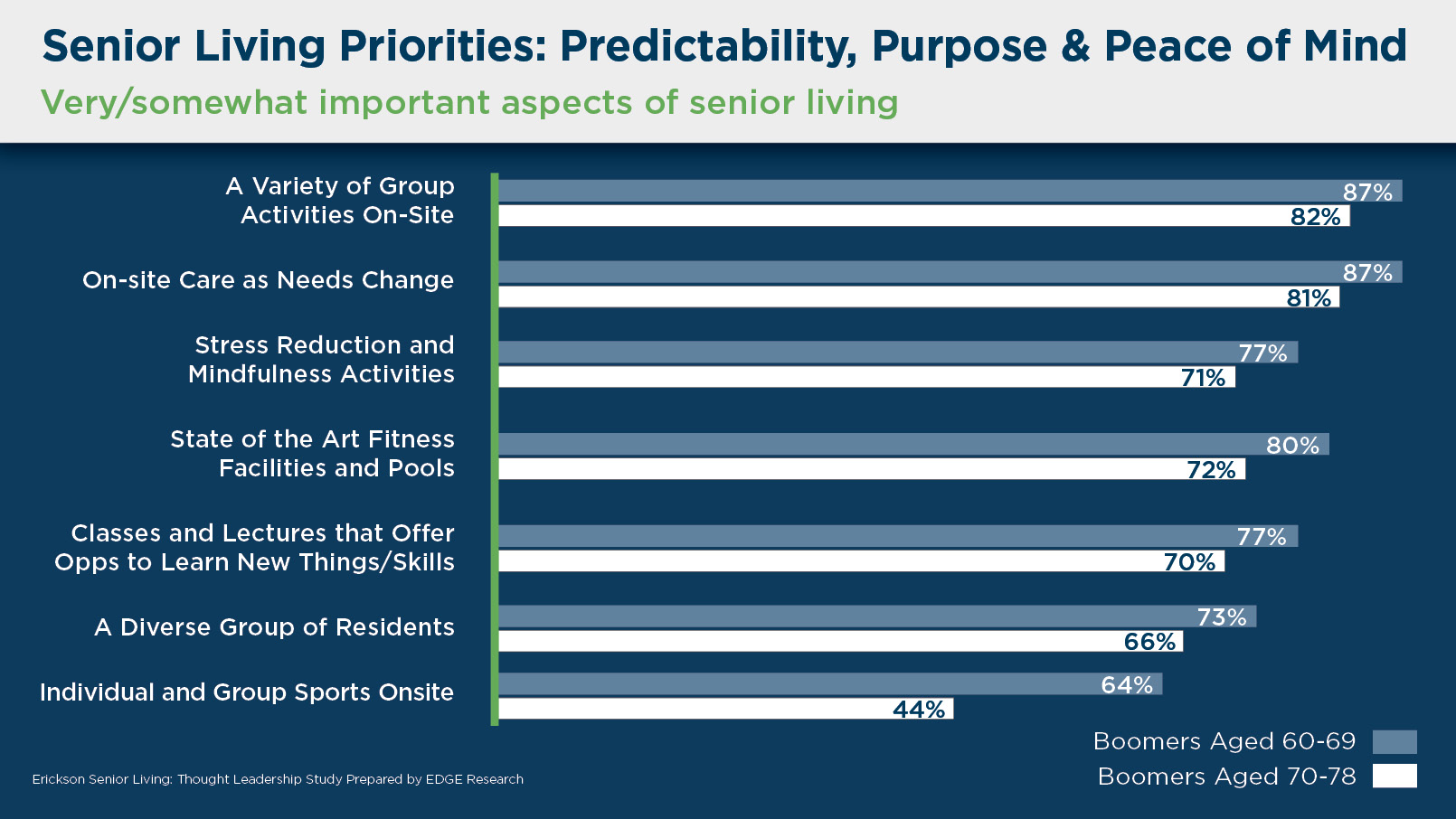 Senior Living Priorities: Predictability, Purpose & Peace of Mind

Very/somewhat important aspects of senior living

A Variety of Group Activities On-Site
87%
82%

On-site Care as Needs Change
87%
81%

Stress Reduction and Mindfulness Activities
77%
71%

State of the Art Fitness Facilities and Pools
80%
72%

Classes and Lectures that Offer Opps to Learn New Things/Skills
77%
70%

A Diverse Group of Residents
73%
66%

Individual and Group Sports Onsite
64%
44%

Boomers Aged 60-69
Boomers Aged 70-78

Erickson Senior Living: Thought Leadership Study Prepared by EDGE Research